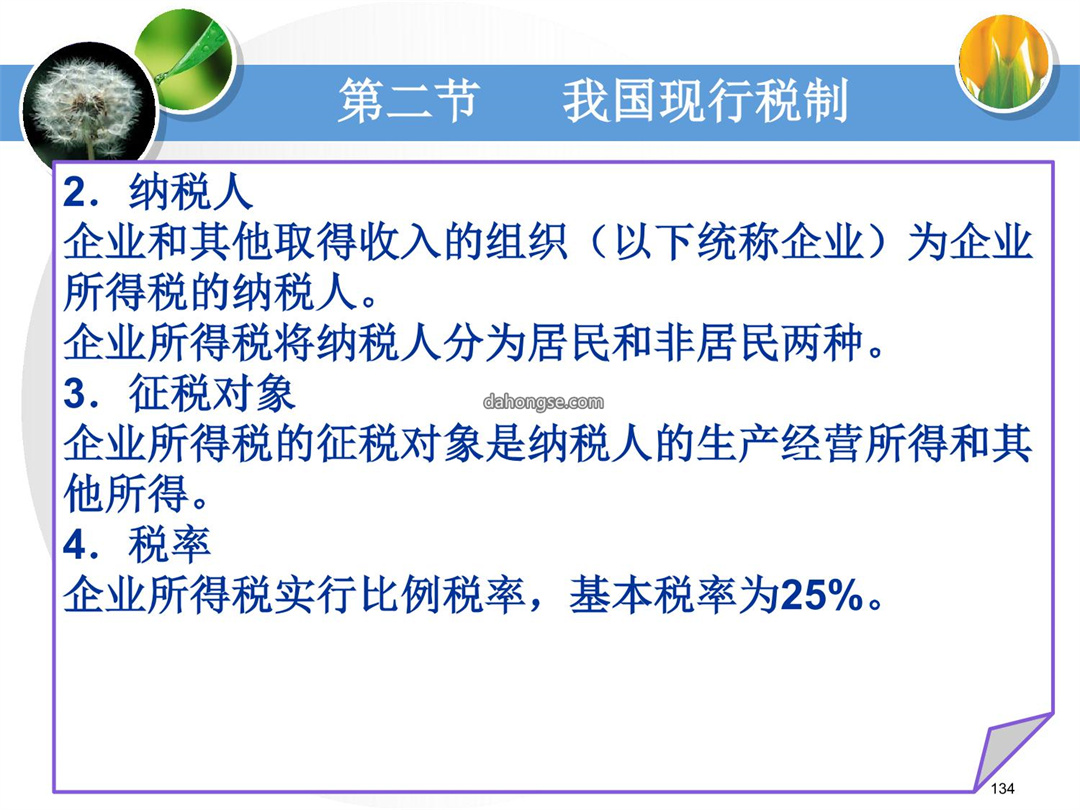 第二节　我国现行税制

2．纳税人
企业和其他取得收入的组织（以下统称企业）为企业所得税的纳税人。
企业所得税将纳税人分为居民和非居民两种。
3．征税对象
dahongse.com
企业所得税的征税对象是纳税人的生产经营所得和其他所得。
4．税率
企业所得税实行比例税率，基本税率为25%。

134